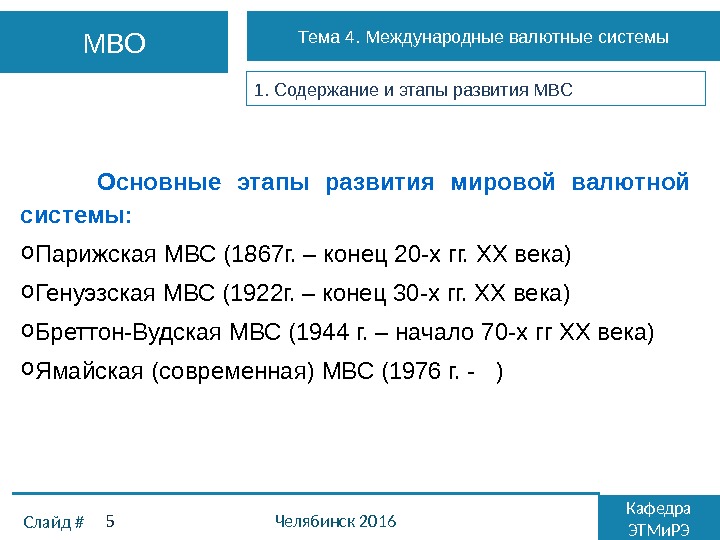 МВО

Тема 4. Международные валютные системы

1. Содержание и этапы развития МВС

Основные этапы развития мировой валютной системы:

o Парижская МВС (1867г. – конец 20-х гг. XX века)

o Генуэзская МВС (1922г. – конец 30-х гг. XX века)

o Бреттон-Вудская МВС (1944 г. – начало 70-х гг XX века)

o Ямайская (современная) МВС (1976 г. - )

Слайд # 5

Челябинск 2016

Кафедра ЭТМиРЭ